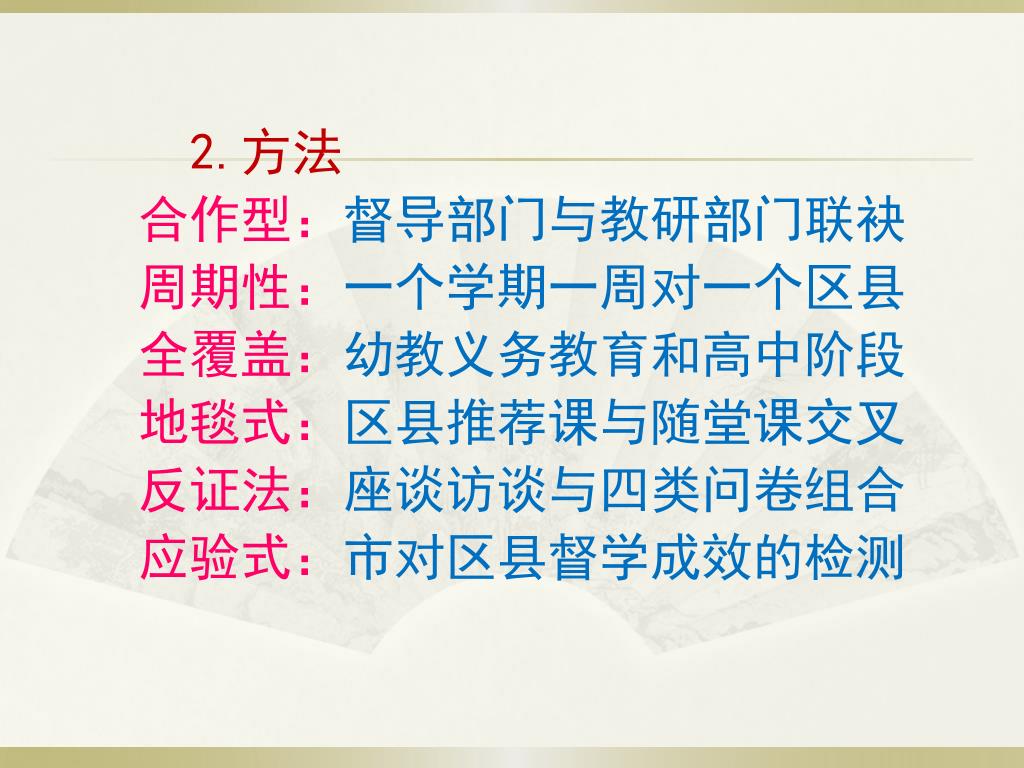 2. 方法

合作型：督导部门与教研部门联袂
周期性：一个学期一周对一个区县
全覆盖：幼教义务教育和高中阶段
地毯式：区县推荐课与随堂课交叉
反证法：座谈访谈与四类问卷组合
应验式：市对区县督学成效的检测